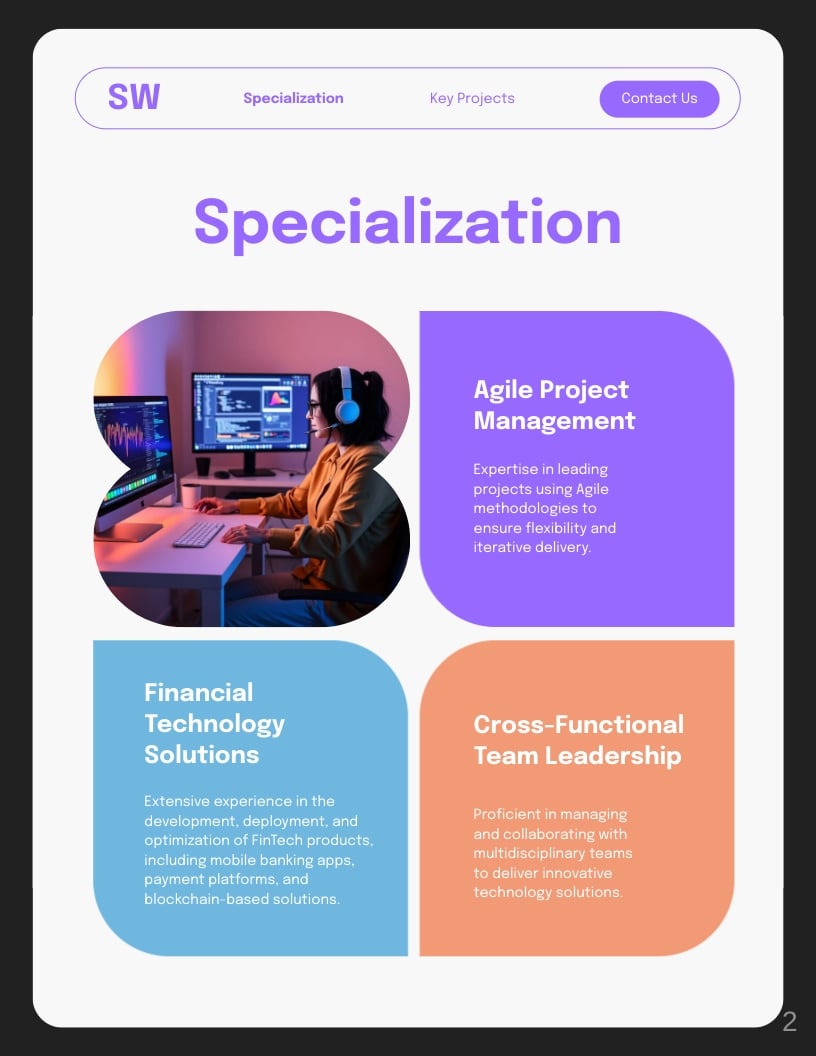 SW

Specialization

Key Projects

Contact Us

Specialization

Agile Project Management

Expertise in leading projects using Agile methodologies to ensure flexibility and iterative delivery.

Financial Technology Solutions

Extensive experience in the development, deployment, and optimization of FinTech products, including mobile banking apps, payment platforms, and blockchain-based solutions.

Cross-Functional Team Leadership

Proficient in managing and collaborating with multidisciplinary teams to deliver innovative technology solutions.

2